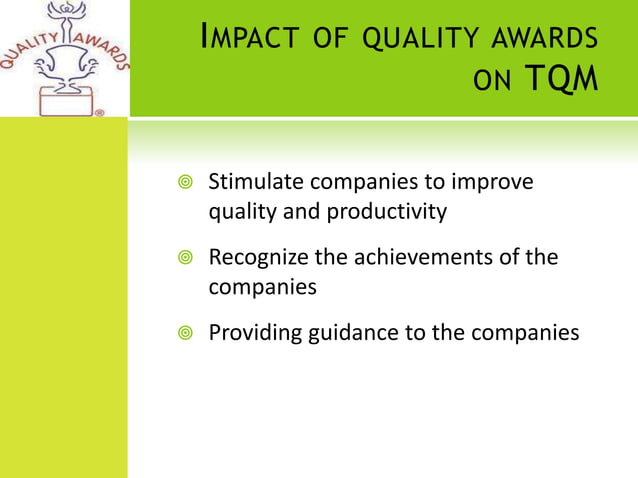 QUALITY AWARDS ®

IMPACT OF QUALITY AWARDS ON TQM

◎ Stimulate companies to improve quality and productivity

◎ Recognize the achievements of the companies

◎ Providing guidance to the companies